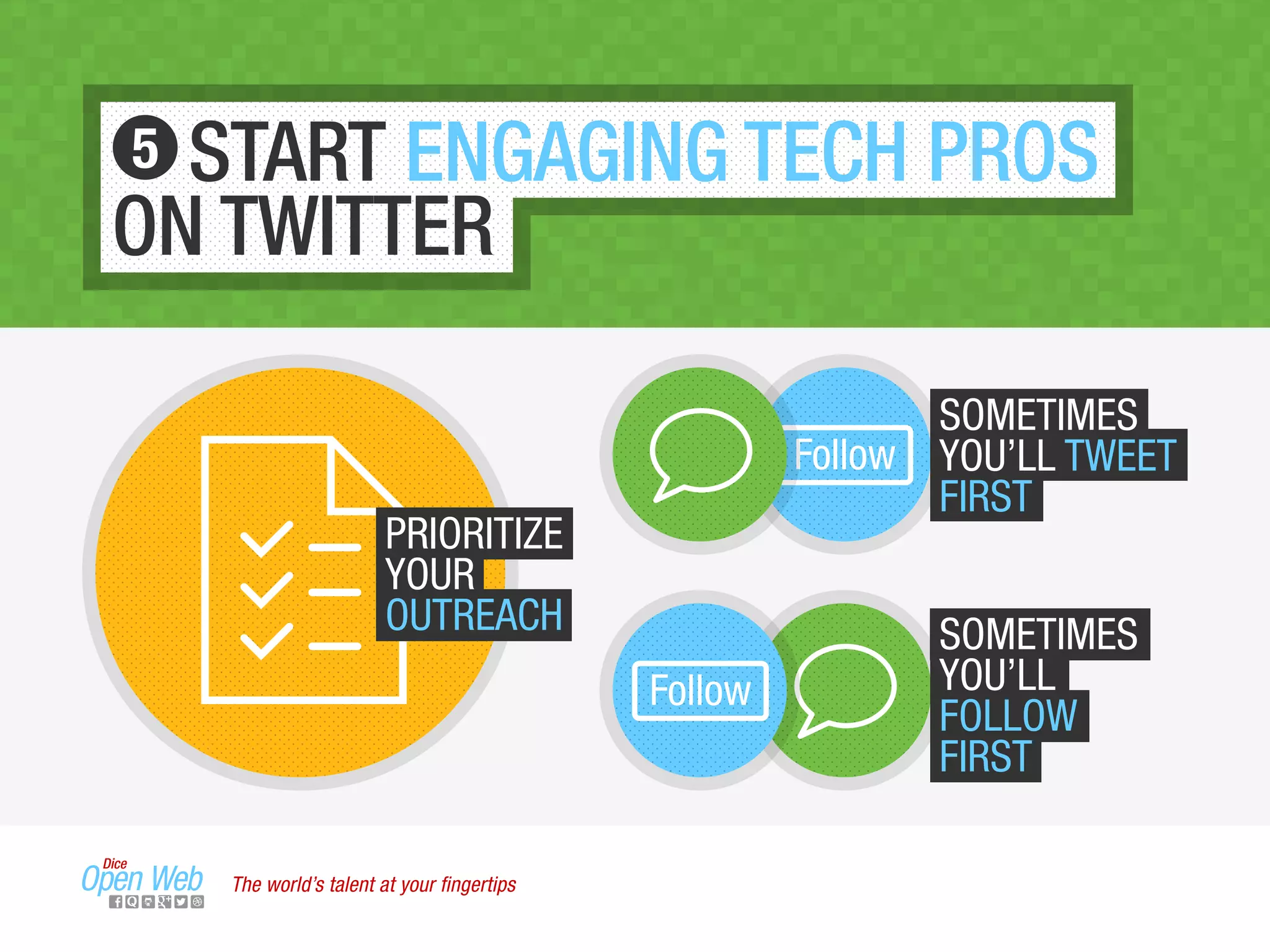 5 START ENGAGING TECH PROS ON TWITTER

PRIORITIZE YOUR OUTREACH

Follow

SOMETIMES YOU'LL TWEET FIRST

Follow

SOMETIMES YOU'LL FOLLOW FIRST

Dice Open Web

The world's talent at your fingertips